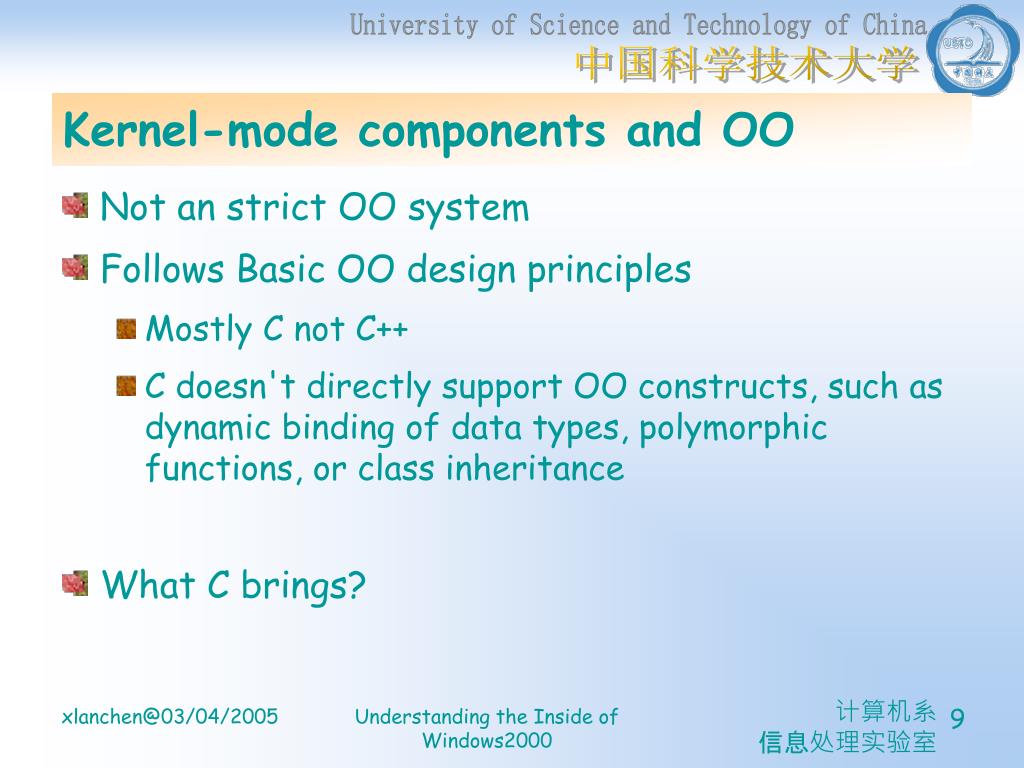 University of Science and Technology of China
中国科学技术大学

USTC

Kernel-mode components and OO

Not an strict OO system

Follows Basic OO design principles

Mostly C not C++

C doesn't directly support OO constructs, such as dynamic binding of data types, polymorphic functions, or class inheritance

What C brings?

xlanchen@03/04/2005

Understanding the Inside of Windows2000

计算机系
信息处理实验室

9